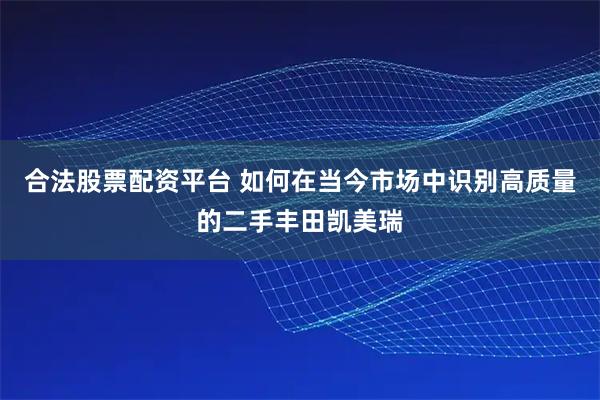 合法股票配资平台 如何在当今市场中识别高质量的二手丰田凯美瑞